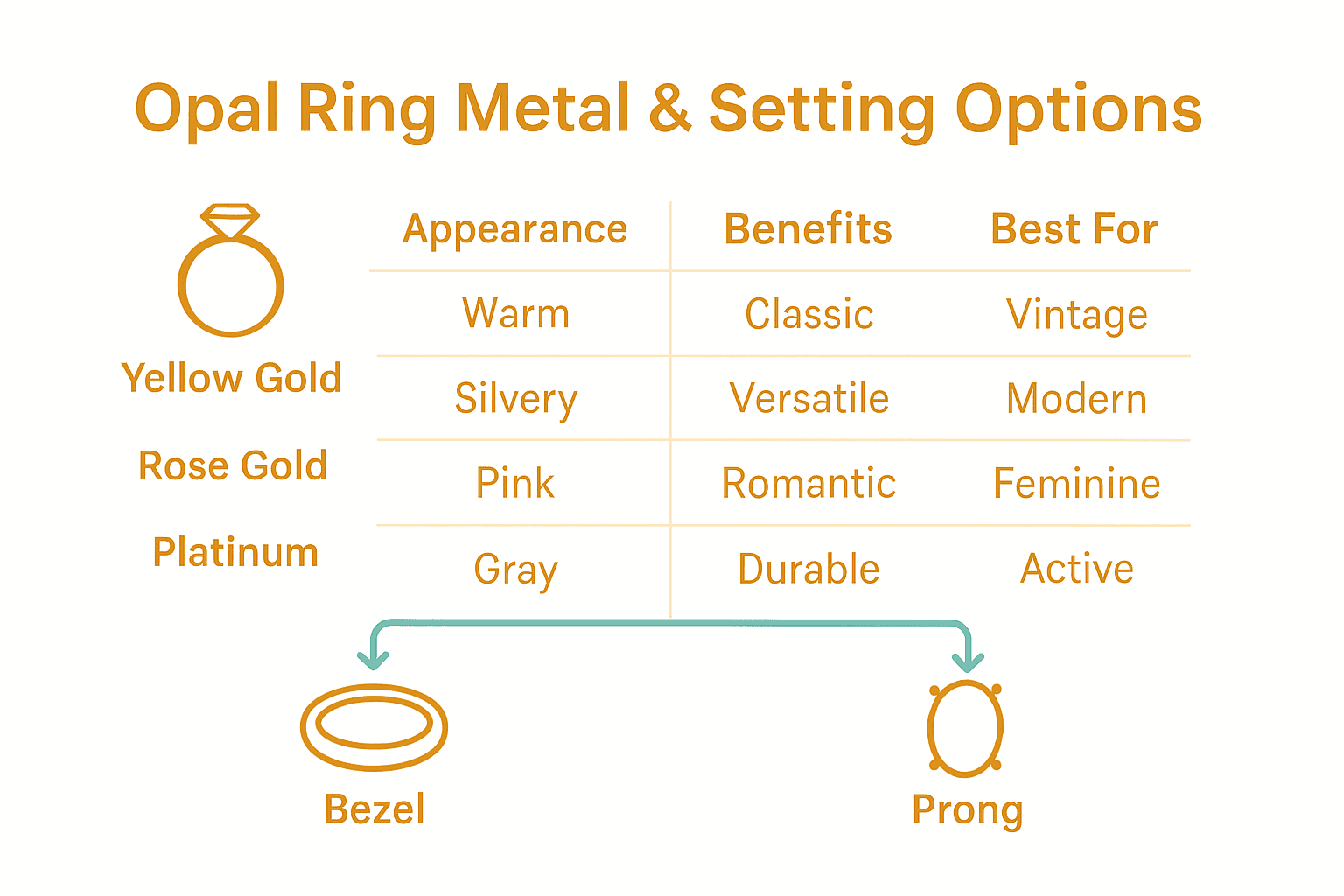 Opal Ring Metal & Setting Options

Yellow Gold

Rose Gold

Platinum

| Appearance | Benefits | Best For |
|---|---|---|
| Warm | Classic | Vintage |
| Silvery | Versatile | Modern |
| Pink | Romantic | Feminine |
| Gray | Durable | Active |

Bezel

Prong